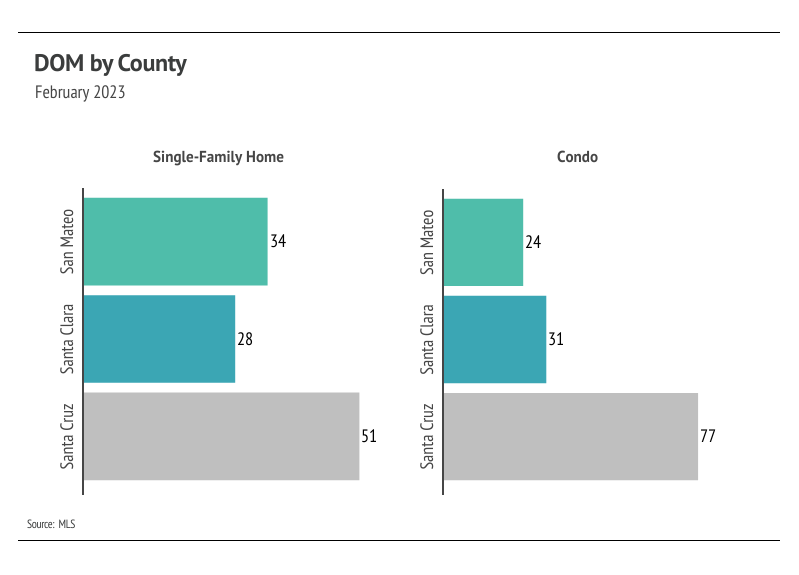 DOM by County
February 2023

Single-Family Home

San Mateo
34
Santa Clara
28
Santa Cruz
51

Condo

San Mateo
24
Santa Clara
31
Santa Cruz
77

Source: MLS